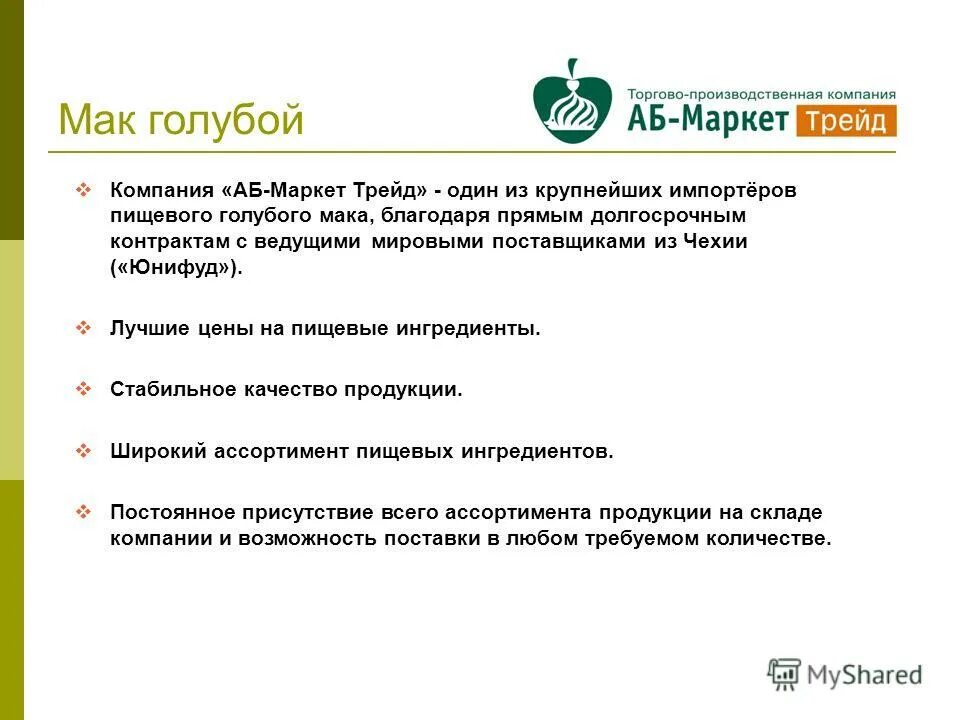 Мак голубой

Торгово-производственная компания
АБ-Маркет Трейд

❖ Компания «АБ-Маркет Трейд» - один из крупнейших импортёров пищевого голубого мака, благодаря прямым долгосрочным контрактам с ведущими мировыми поставщиками из Чехии («Юнифуд»).

❖ Лучшие цены на пищевые ингредиенты.

❖ Стабильное качество продукции.

❖ Широкий ассортимент пищевых ингредиентов.

❖ Постоянное присутствие всего ассортимента продукции на складе компании и возможность поставки в любом требуемом количестве.

MyShared